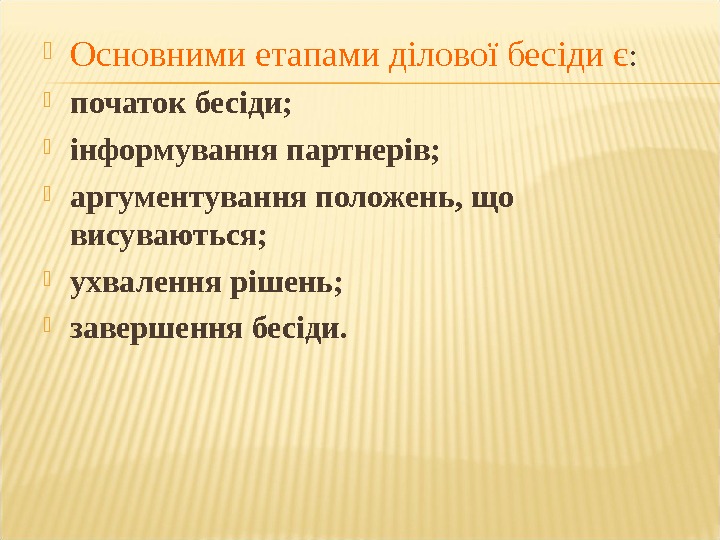 Основними етапами ділової бесіди є:

початок бесіди;

інформування партнерів;

аргументування положень, що висуваються;

ухвалення рішень;

завершення бесіди.